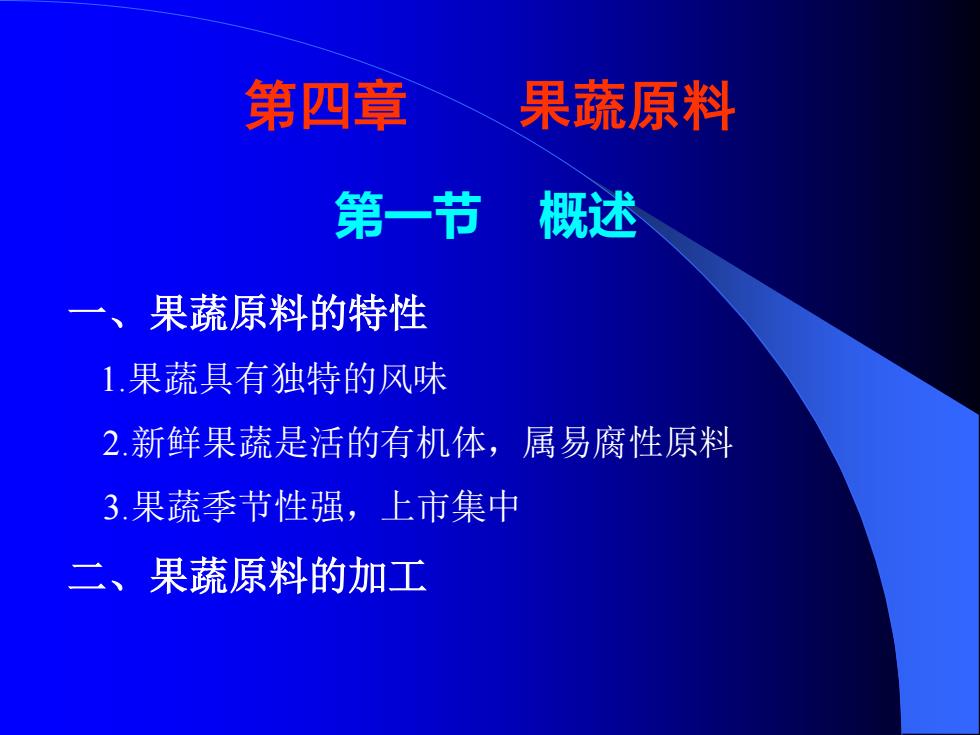 第四章　　果蔬原料

第一节　概述

一、果蔬原料的特性

1.果蔬具有独特的风味

2.新鲜果蔬是活的有机体，属易腐性原料

3.果蔬季节性强，上市集中

二、果蔬原料的加工